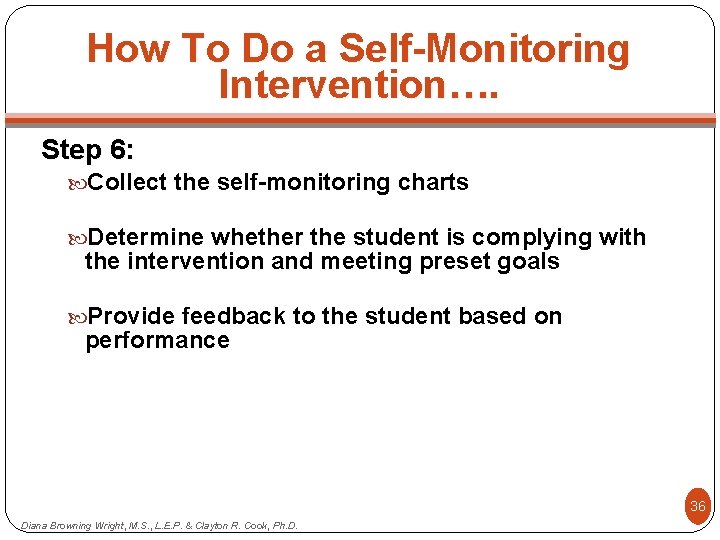 How To Do a Self-Monitoring Intervention….

Step 6:

Collect the self-monitoring charts

Determine whether the student is complying with the intervention and meeting preset goals

Provide feedback to the student based on performance

36

Diana Browning Wright, M.S., L.E.P. & Clayton R. Cook, Ph.D.